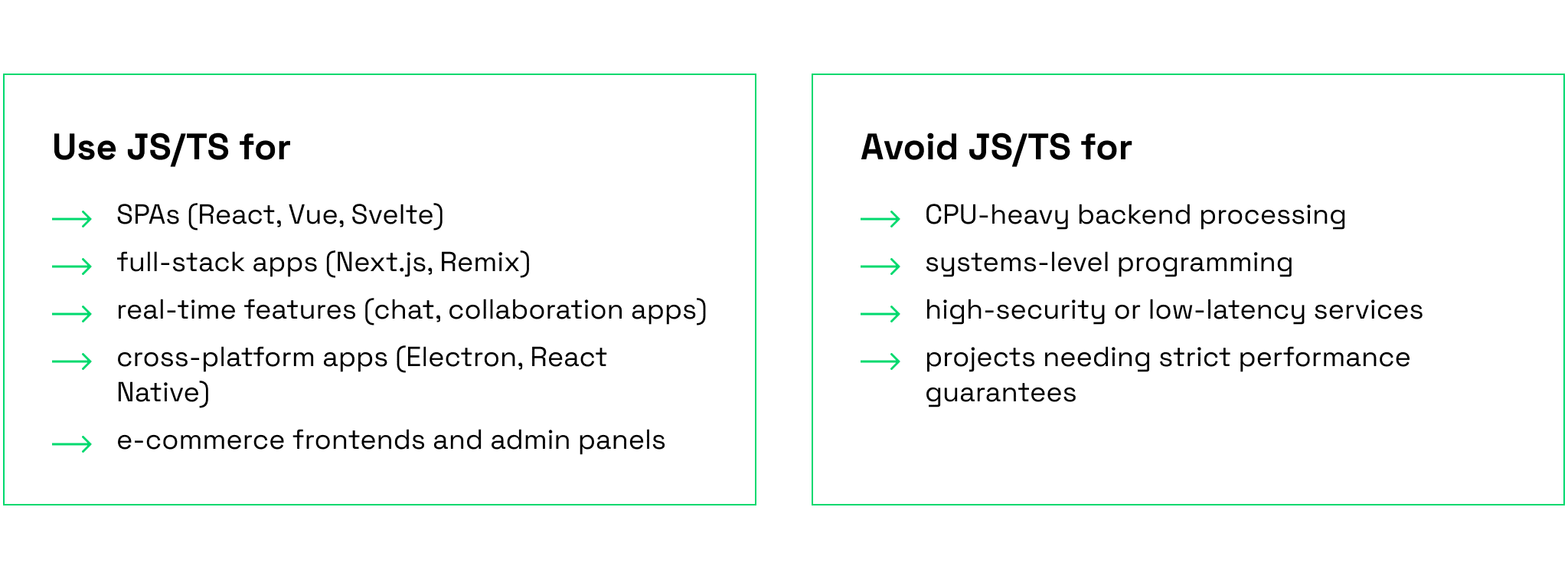 Use JS/TS for

→ SPAs (React, Vue, Svelte)
→ full-stack apps (Next.js, Remix)
→ real-time features (chat, collaboration apps)
→ cross-platform apps (Electron, React Native)
→ e-commerce frontends and admin panels

Avoid JS/TS for

→ CPU-heavy backend processing
→ systems-level programming
→ high-security or low-latency services
→ projects needing strict performance guarantees